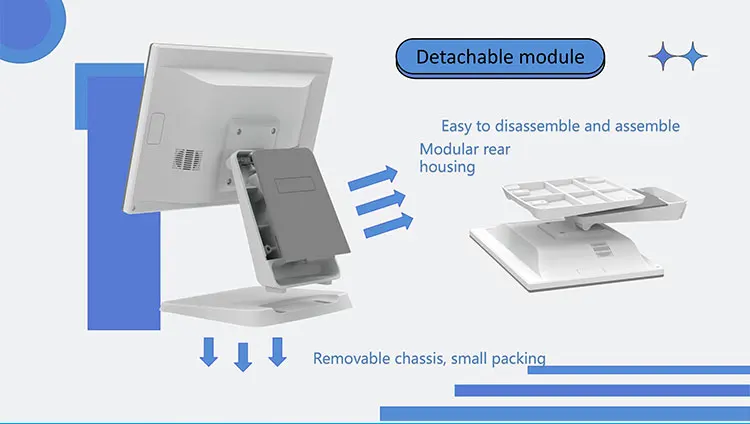 Detachable module

Easy to disassemble and assemble

Modular rear housing

Removable chassis, small packing